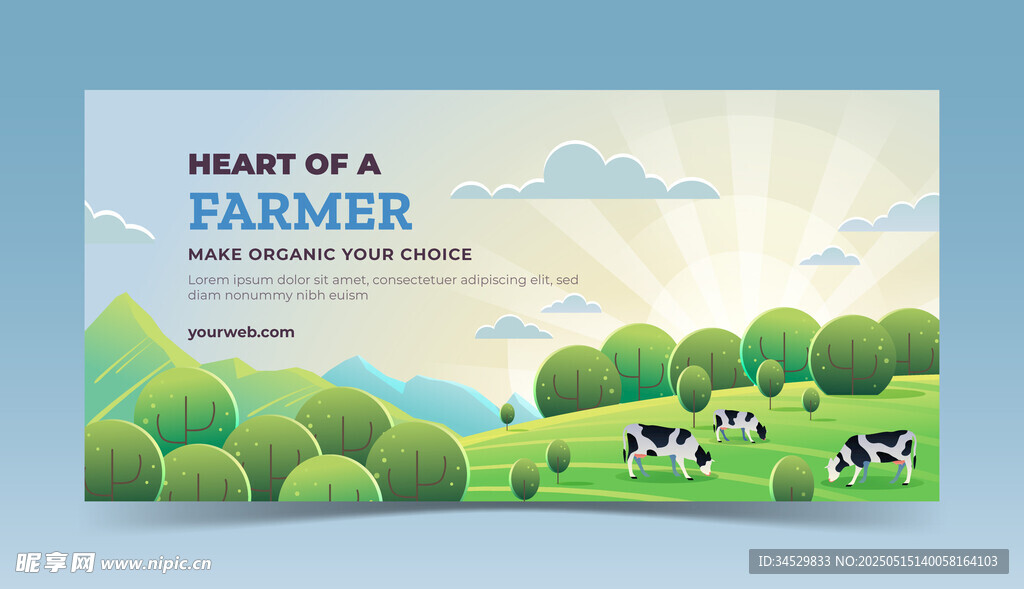 HEART OF A
FARMER
MAKE ORGANIC YOUR CHOICE
Lorem ipsum dolor sit amet, consectetuer adipiscing elit, sed diam nonummy nibh euism

yourweb.com

昵享网 www.nipic.cn
ID:34529833 NO:20250515140058164103